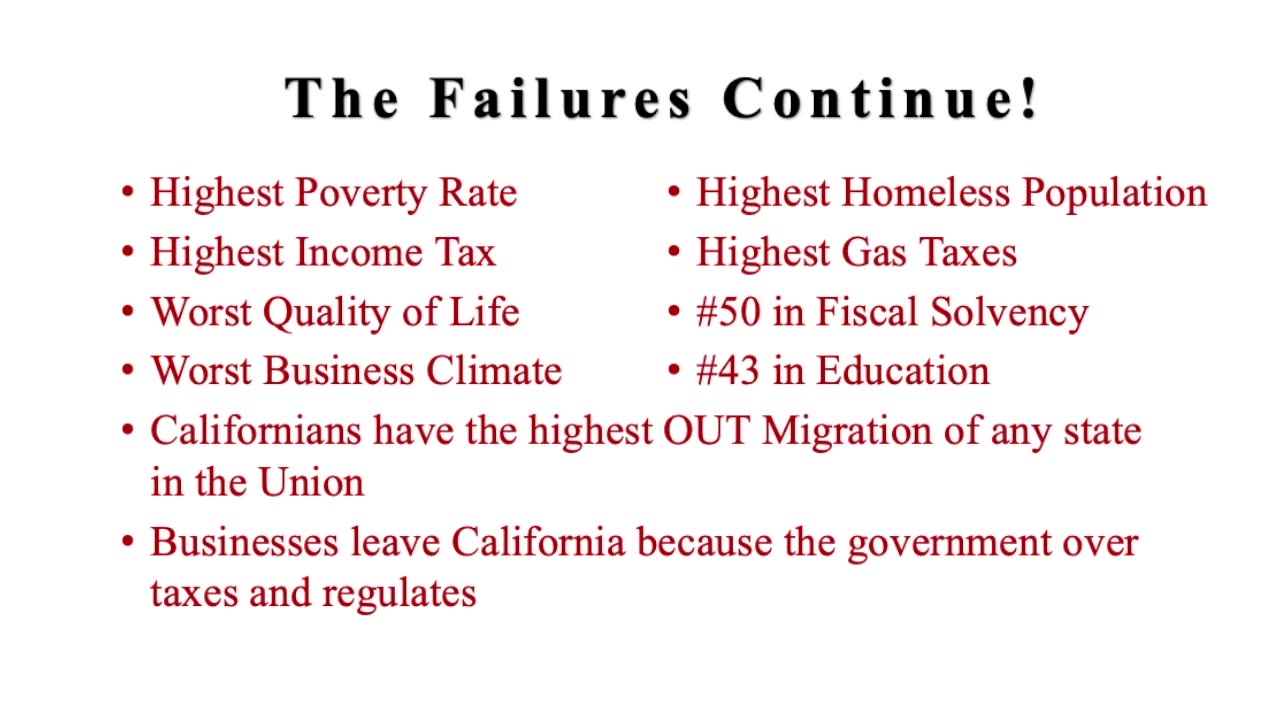 The Failures Continue!

• Highest Poverty Rate
• Highest Income Tax
• Worst Quality of Life
• Worst Business Climate

• Highest Homeless Population
• Highest Gas Taxes
• #50 in Fiscal Solvency
• #43 in Education

• Californians have the highest OUT Migration of any state in the Union
• Businesses leave California because the government over taxes and regulates